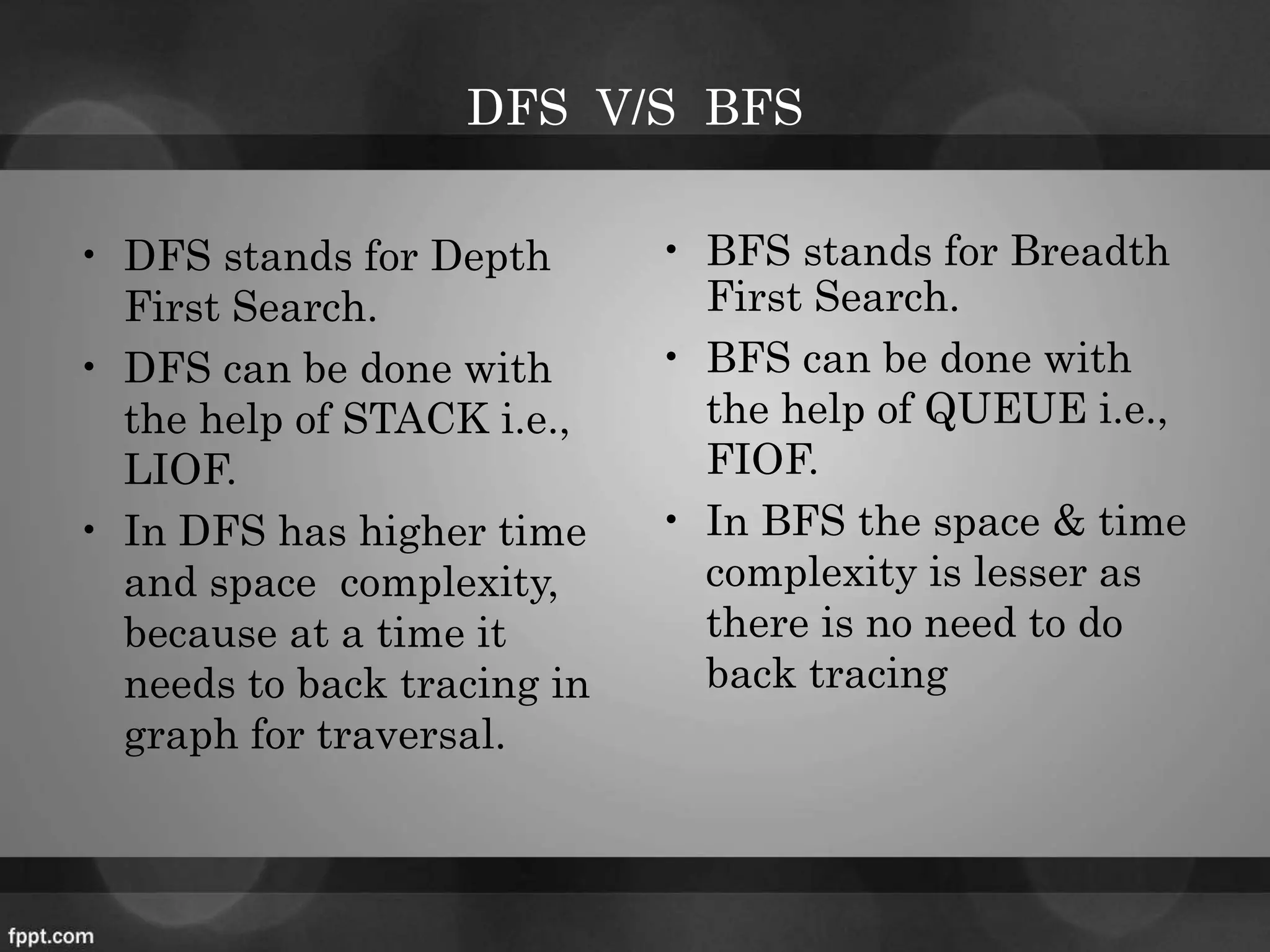 DFS V/S BFS

• DFS stands for Depth First Search.
• DFS can be done with the help of STACK i.e., LIOF.
• In DFS has higher time and space complexity, because at a time it needs to back tracing in graph for traversal.

• BFS stands for Breadth First Search.
• BFS can be done with the help of QUEUE i.e., FIOF.
• In BFS the space & time complexity is lesser as there is no need to do back tracing

fppt.com